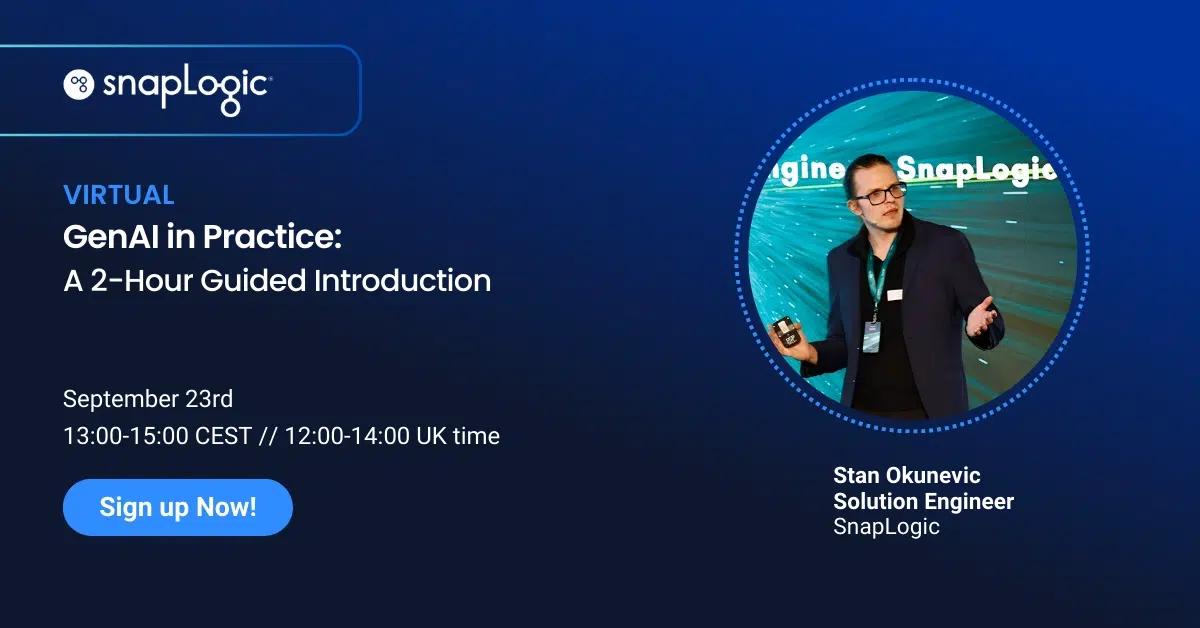 snapLogic

VIRTUAL
GenAI in Practice:
A 2-Hour Guided Introduction

September 23rd
13:00-15:00 CEST // 12:00-14:00 UK time

Sign up Now!

gine SnapLogic

Stan Okunevic
Solution Engineer
SnapLogic